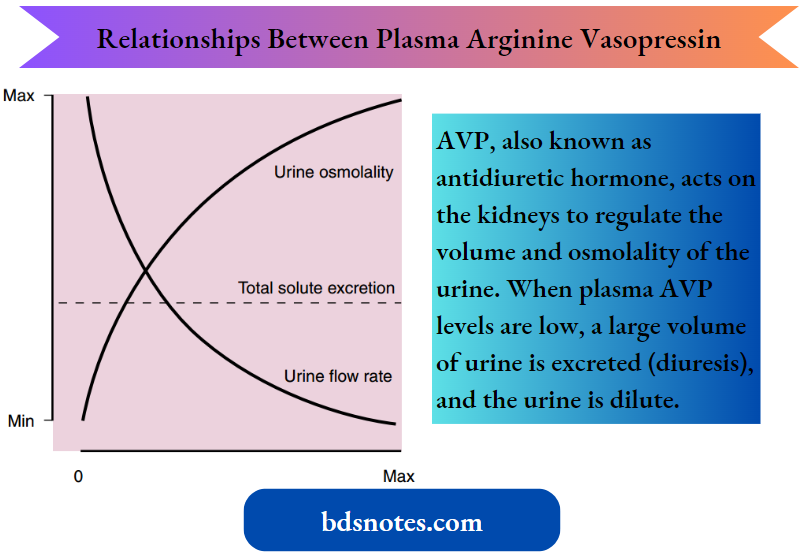 Relationships Between Plasma Arginine Vasopressin

Max

Urine osmolality

Total solute excretion

Urine flow rate

Min

0

Max

AVP, also known as antidiuretic hormone, acts on the kidneys to regulate the volume and osmolality of the urine. When plasma AVP levels are low, a large volume of urine is excreted (diuresis), and the urine is dilute.

bdsnotes.com